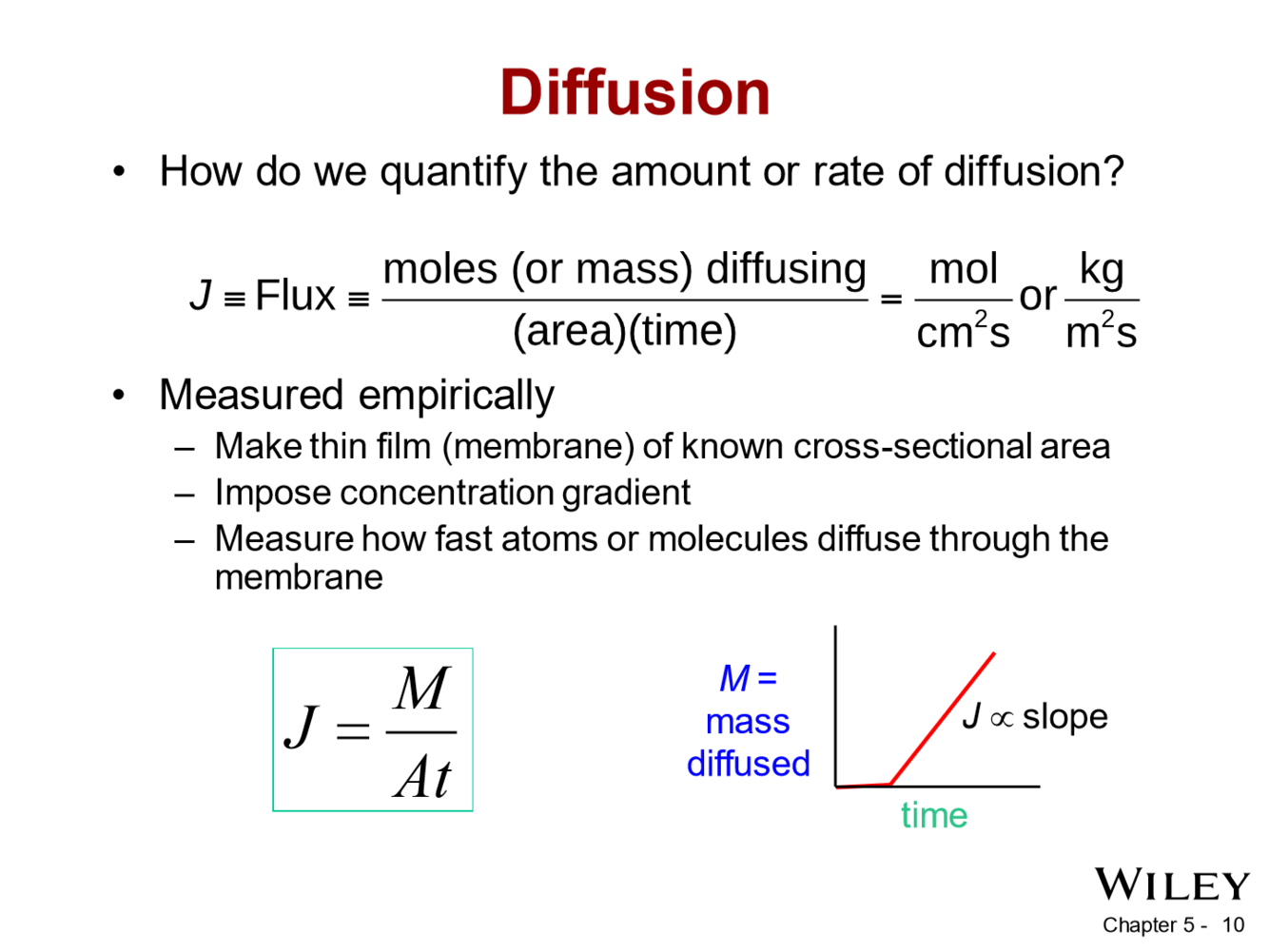 Diffusion

• How do we quantify the amount or rate of diffusion?

$J \equiv \text{Flux} \equiv \frac{\text{moles (or mass) diffusing}}{\text{(area)(time)}} = \frac{\text{mol}}{\text{cm}^2\text{s}} \text{ or } \frac{\text{kg}}{\text{m}^2\text{s}}$

• Measured empirically
– Make thin film (membrane) of known cross-sectional area
– Impose concentration gradient
– Measure how fast atoms or molecules diffuse through the membrane

$J = \frac{M}{At}$

$M$ = mass diffused

$J \propto$ slope

time

WILEY

Chapter 5 - 10